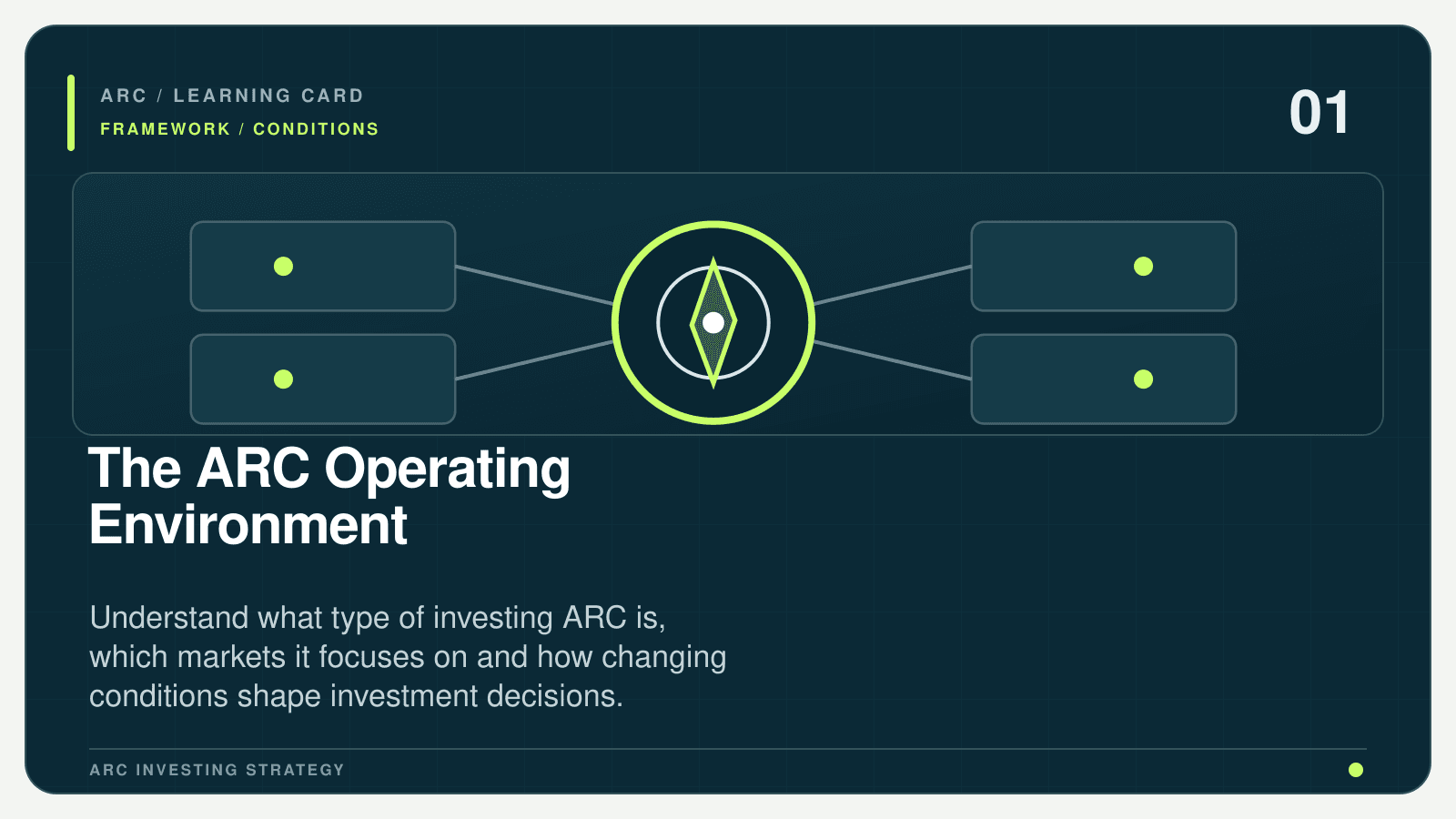 ARC / LEARNING CARD
FRAMEWORK / CONDITIONS

01

The ARC Operating Environment

Understand what type of investing ARC is, which markets it focuses on and how changing conditions shape investment decisions.

ARC INVESTING STRATEGY